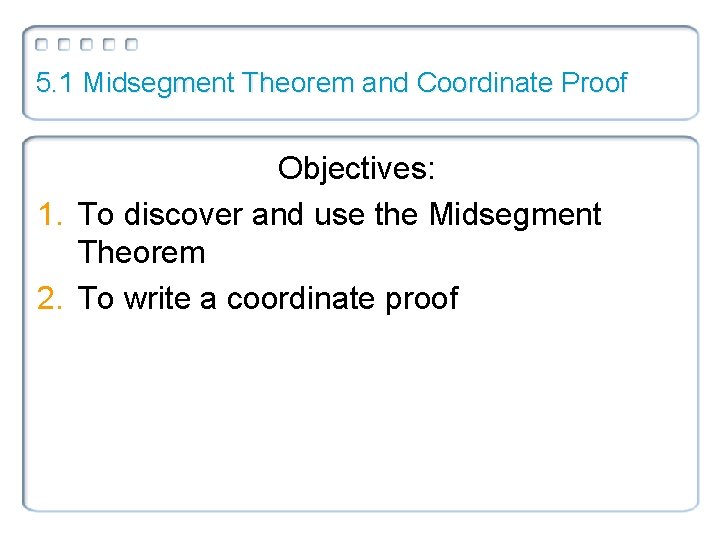 5.1 Midsegment Theorem and Coordinate Proof

Objectives:

1. To discover and use the Midsegment Theorem
2. To write a coordinate proof